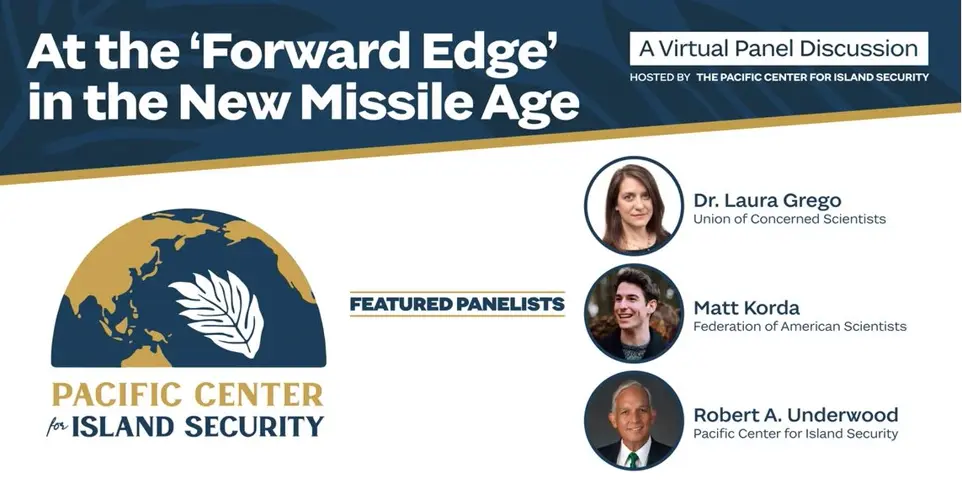 At the 'Forward Edge' in the New Missile Age

A Virtual Panel Discussion

HOSTED BY THE PACIFIC CENTER FOR ISLAND SECURITY

PACIFIC CENTER for ISLAND SECURITY

FEATURED PANELISTS

Dr. Laura Grego
Union of Concerned Scientists

Matt Korda
Federation of American Scientists

Robert A. Underwood
Pacific Center for Island Security